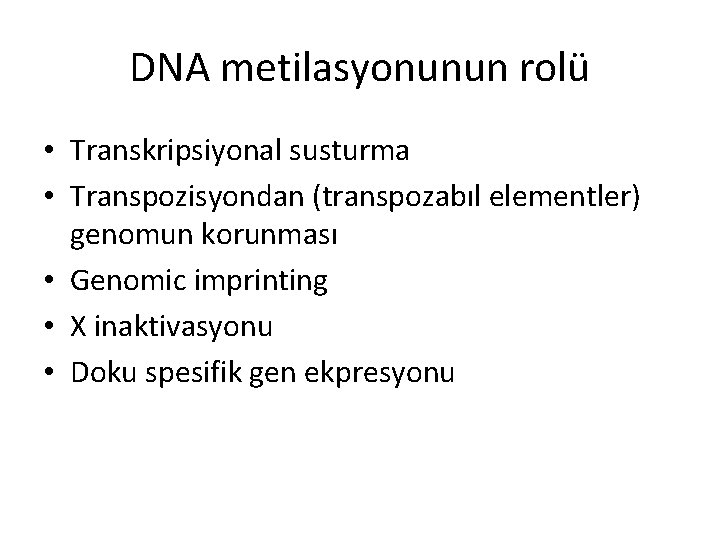 DNA metilasyonunun rolü

• Transkripsiyonal susturma
• Transpozisyondan (transpozabıl elementler) genomun korunması
• Genomic imprinting
• X inaktivasyonu
• Doku spesifik gen ekpresyonu